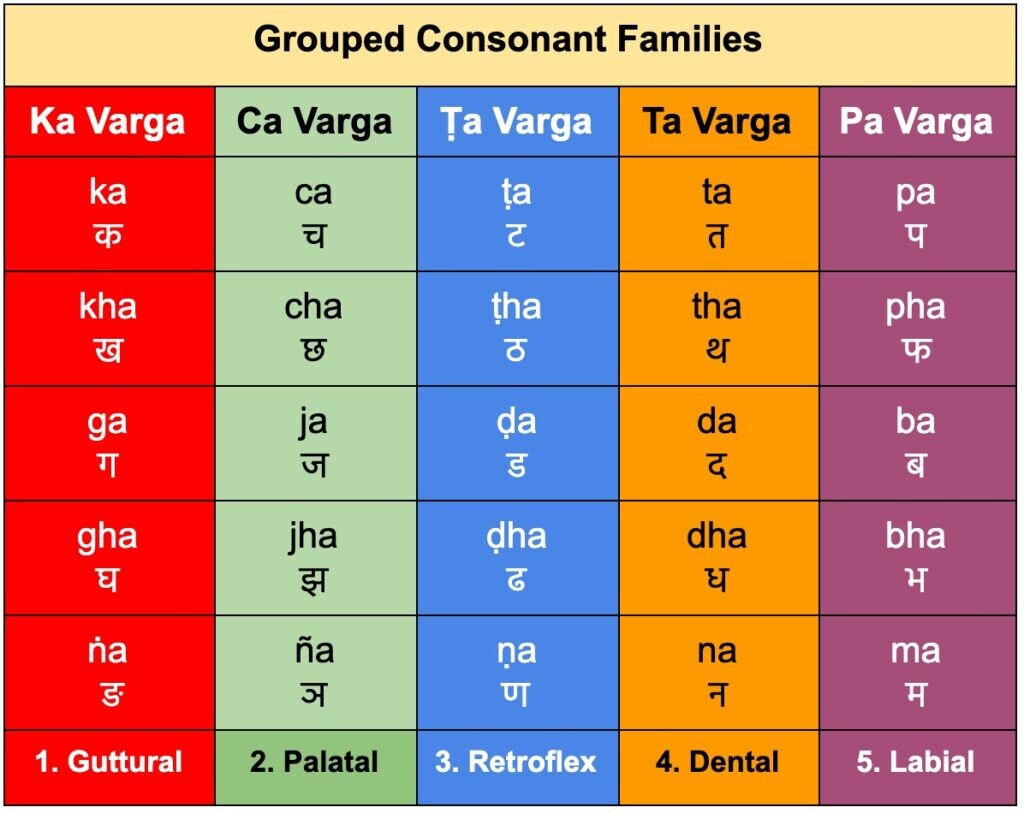 Grouped Consonant Families

| Ka Varga | Ca Varga | Ṭa Varga | Ta Varga | Pa Varga |
|---|---|---|---|---|
| ka क | ca च | ṭa ट | ta त | pa प |
| kha ख | cha छ | ṭha ठ | tha थ | pha फ |
| ga ग | ja ज | ḍa ड | da द | ba ब |
| gha घ | jha झ | ḍha ढ | dha ध | bha भ |
| ṅa ङ | ña ञ | ṇa ण | na न | ma म |
| 1. Guttural | 2. Palatal | 3. Retroflex | 4. Dental | 5. Labial |